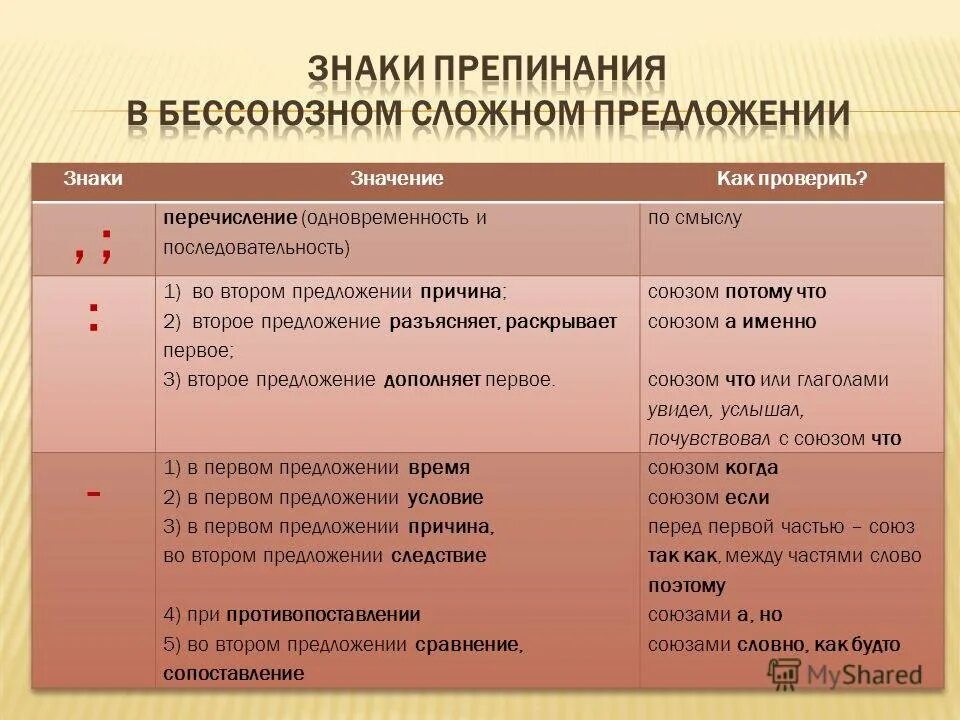 ЗНАКИ ПРЕПИНАНИЯ В БЕССОЮЗНОМ СЛОЖНОМ ПРЕДЛОЖЕНИИ

| Знаки | Значение | Как проверить? |
|---|---|---|
| , ; | перечисление (одновременность и последовательность) | по смыслу |
| : | 1) во втором предложении причина; 2) второе предложение разъясняет, раскрывает первое; 3) второе предложение дополняет первое. | союзом потому что союзом а именно союзом что или глаголами увидел, услышал, почувствовал с союзом что |
| - | 1) в первом предложении время 2) в первом предложении условие 3) в первом предложении причина, во втором предложении следствие 4) при противопоставлении 5) во втором предложении сравнение, сопоставление | союзом когда союзом если перед первой частью – союз так как, между частями слово поэтому союзами а, но союзами словно, как будто |

MyShared